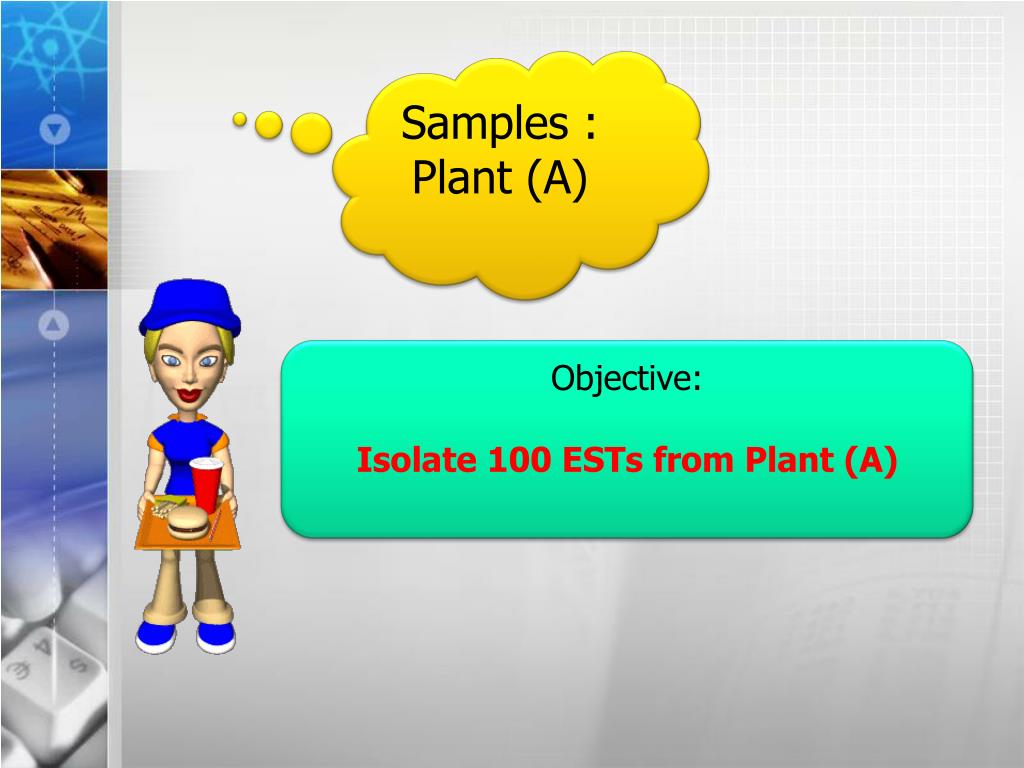 Samples : Plant (A)

Objective:

Isolate 100 ESTs from Plant (A)